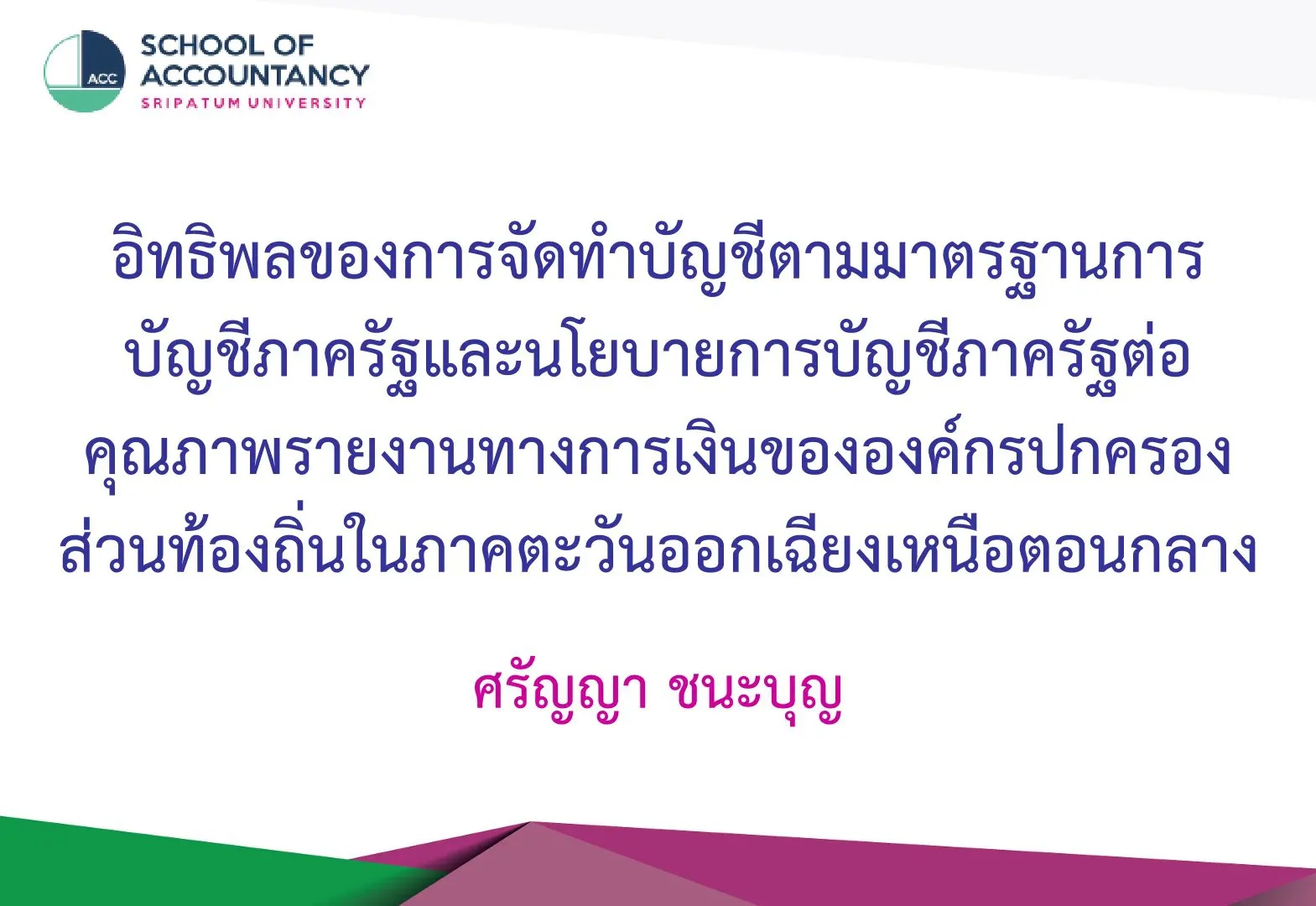 ACC
SCHOOL OF ACCOUNTANCY
SRIPATUM UNIVERSITY

อิทธิพลของการจัดทำบัญชีตามมาตรฐานการบัญชีภาครัฐและนโยบายการบัญชีภาครัฐต่อคุณภาพรายงานทางการเงินขององค์กรปกครองส่วนท้องถิ่นในภาคตะวันออกเฉียงเหนือตอนกลาง

ศรัญญา ชนะบุญ